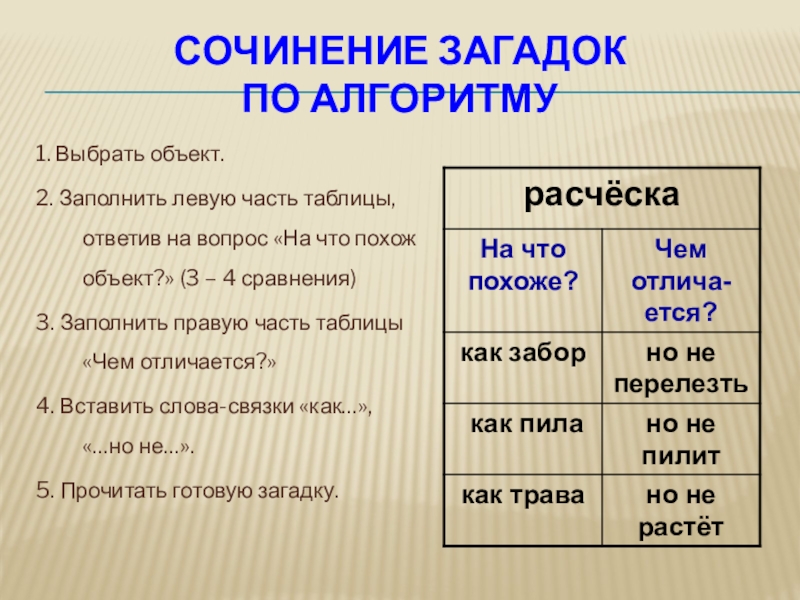 СОЧИНЕНИЕ ЗАГАДОК ПО АЛГОРИТМУ

1. Выбрать объект.

2. Заполнить левую часть таблицы, ответив на вопрос «На что похож объект?» (3 – 4 сравнения)

3. Заполнить правую часть таблицы «Чем отличается?»

4. Вставить слова-связки «как...», «...но не...».

5. Прочитать готовую загадку.

| расчёска | |
|---|---|
| На что похоже? | Чем отличается? |
| как забор | но не перелезть |
| как пила | но не пилит |
| как трава | но не растёт |